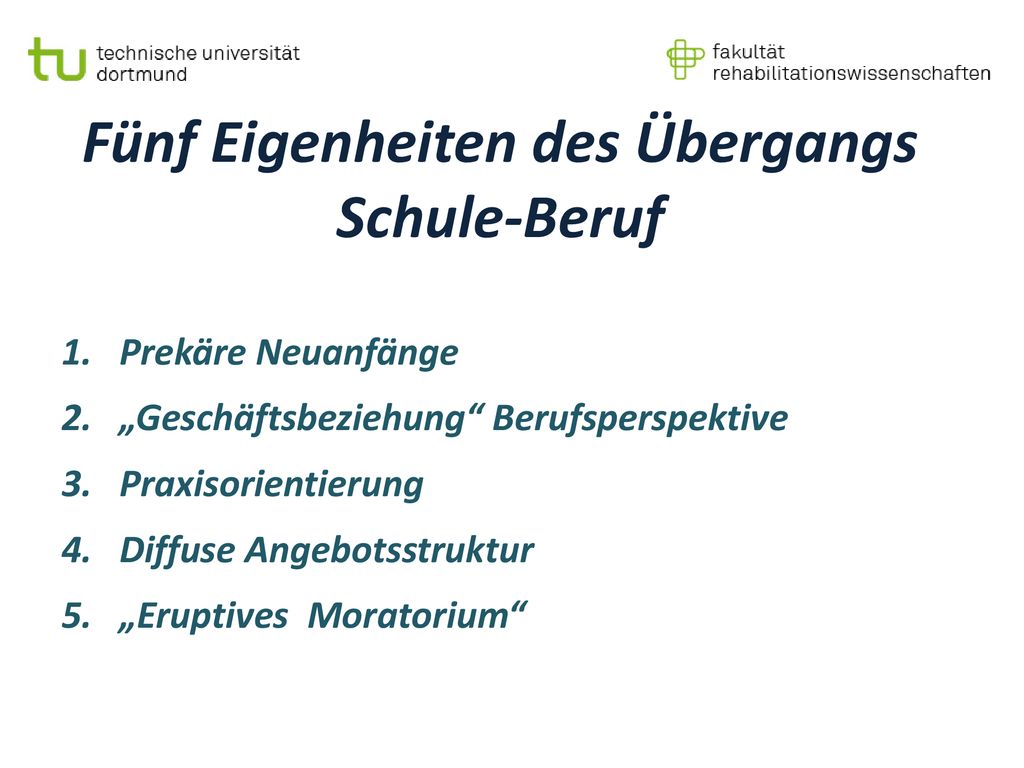 tu technische universität dortmund

fakultät rehabilitationswissenschaften

Fünf Eigenheiten des Übergangs Schule-Beruf

1. Prekäre Neuanfänge
2. „Geschäftsbeziehung“ Berufsperspektive
3. Praxisorientierung
4. Diffuse Angebotsstruktur
5. „Eruptives Moratorium“